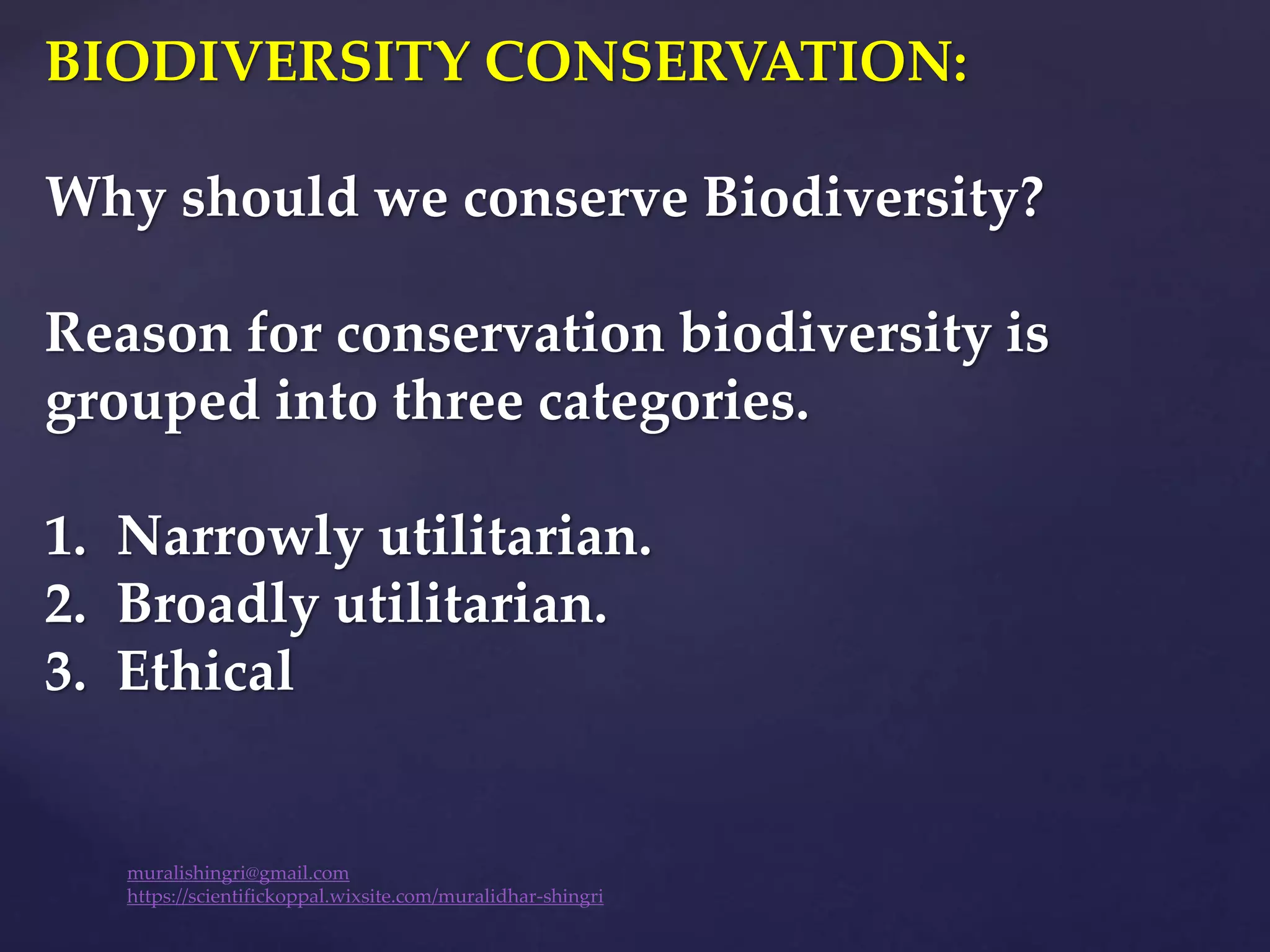 BIODIVERSITY CONSERVATION:

Why should we conserve Biodiversity?

Reason for conservation biodiversity is grouped into three categories.

1. Narrowly utilitarian.
2. Broadly utilitarian.
3. Ethical

muralishingri@gmail.com
https://scientifickoppal.wixsite.com/muralidhar-shingri